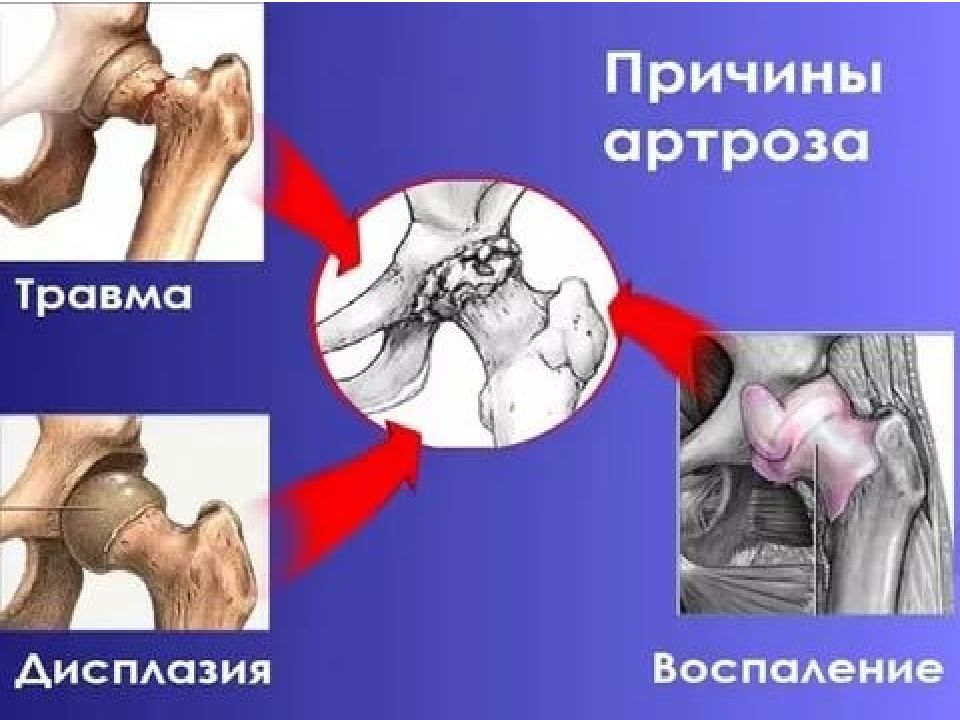 Причины артроза

Травма

Дисплазия

Воспаление